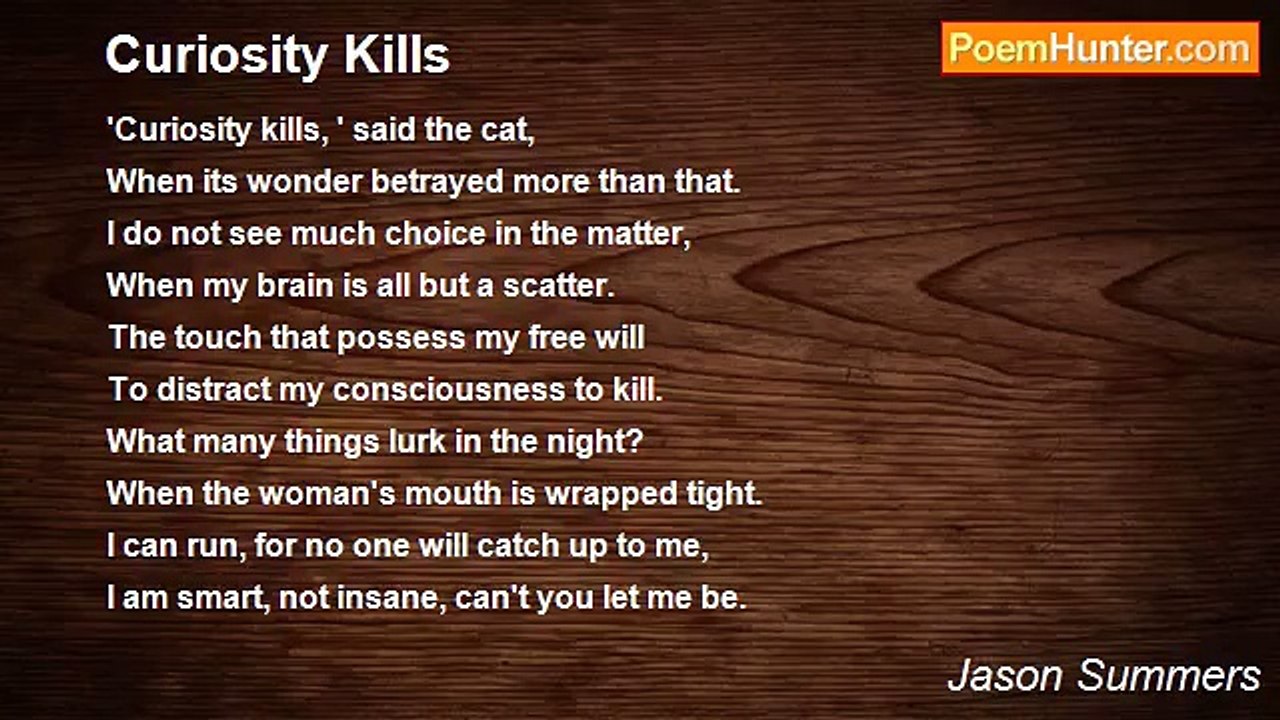 Curiosity Kills

PoemHunter.com

'Curiosity kills, ' said the cat,
When its wonder betrayed more than that.
I do not see much choice in the matter,
When my brain is all but a scatter.
The touch that possess my free will
To distract my consciousness to kill.
What many things lurk in the night?
When the woman's mouth is wrapped tight.
I can run, for no one will catch up to me,
I am smart, not insane, can't you let me be.

Jason Summers